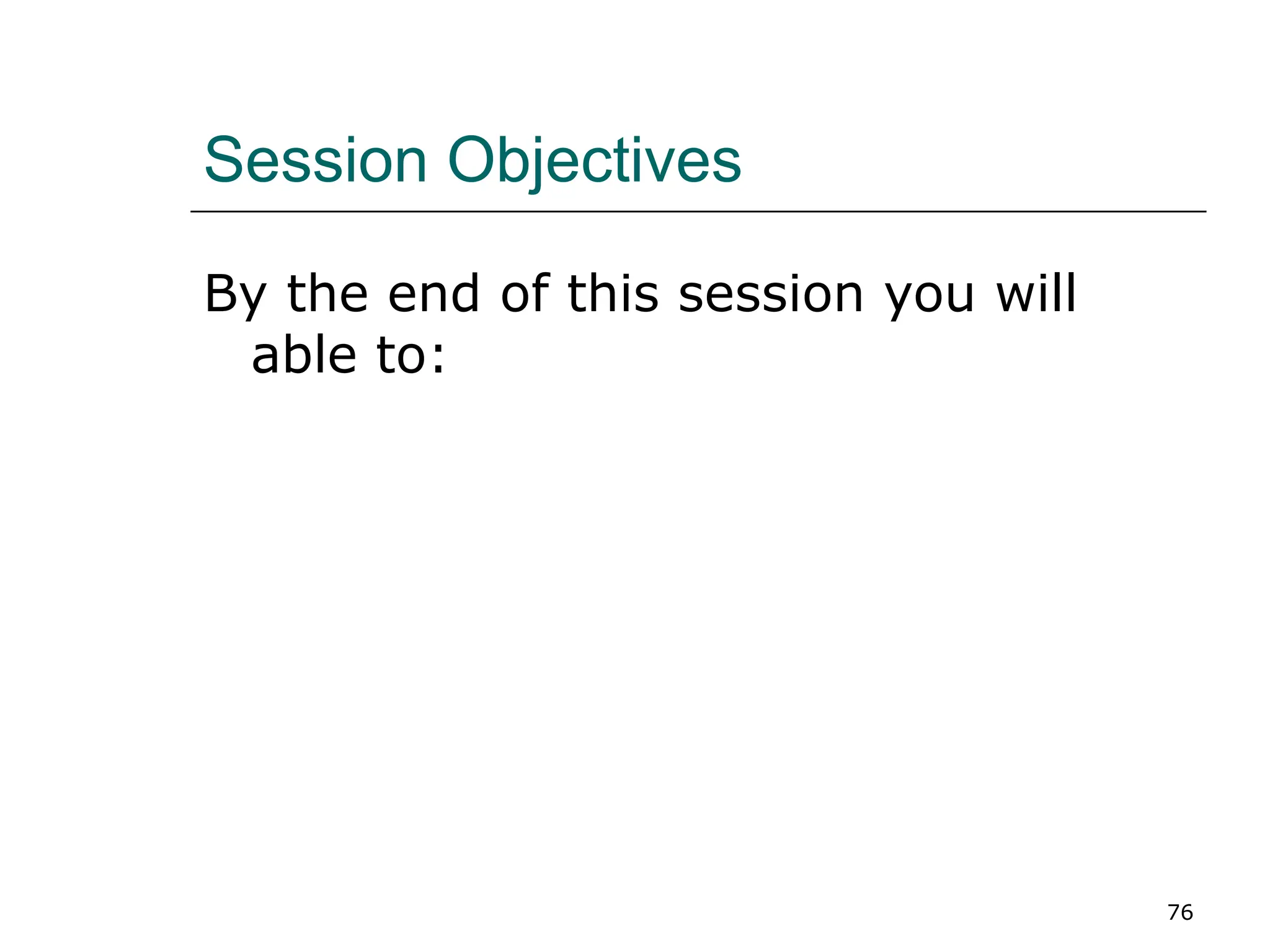 Session Objectives

By the end of this session you will able to:

76